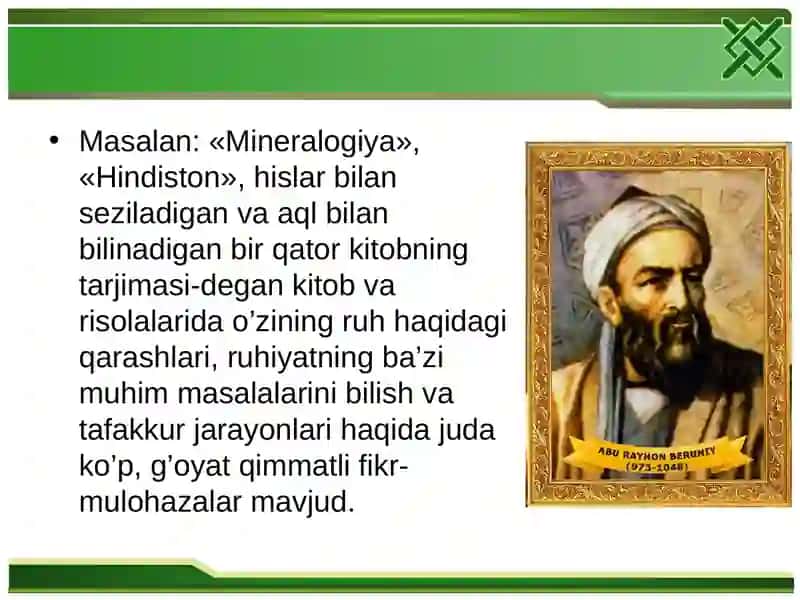 • Masalan: «Mineralogiya», «Hindiston», hislar bilan seziladigan va aql bilan bilinadigan bir qator kitobning tarjimasi-degan kitob va risolalarida o’zining ruh haqidagi qarashlari, ruhiyatning ba’zi muhim masalalarini bilish va tafakkur jarayonlari haqida juda ko’p, g’oyat qimmatli fikr-mulohazalar mavjud.

ABU RAYHON BERUNIY
(973-1048)